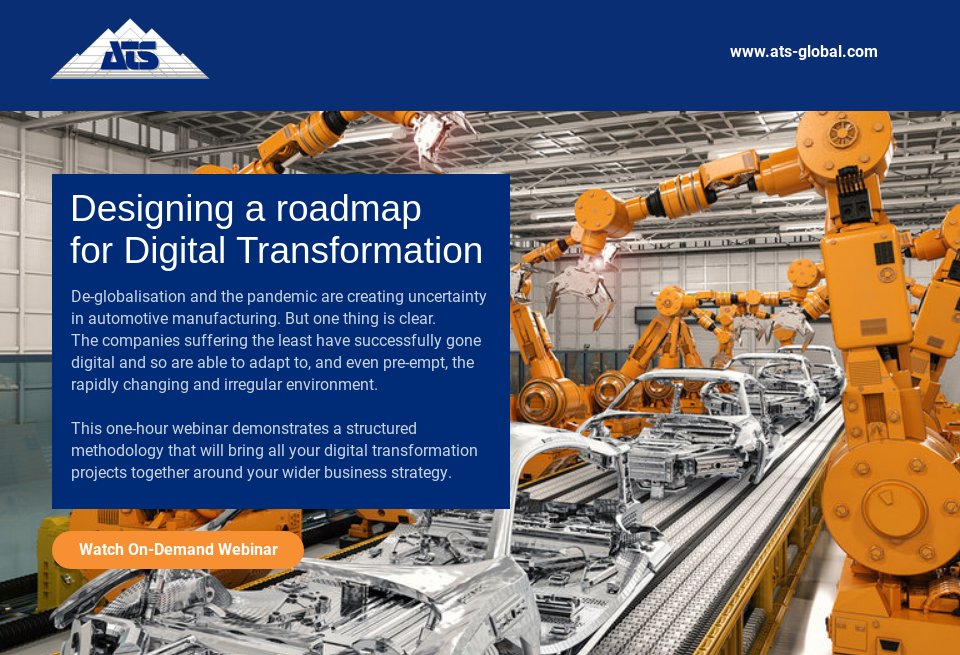 ATS

www.ats-global.com

Designing a roadmap for Digital Transformation

De-globalisation and the pandemic are creating uncertainty in automotive manufacturing. But one thing is clear.
The companies suffering the least have successfully gone digital and so are able to adapt to, and even pre-empt, the rapidly changing and irregular environment.

This one-hour webinar demonstrates a structured methodology that will bring all your digital transformation projects together around your wider business strategy.

Watch On-Demand Webinar